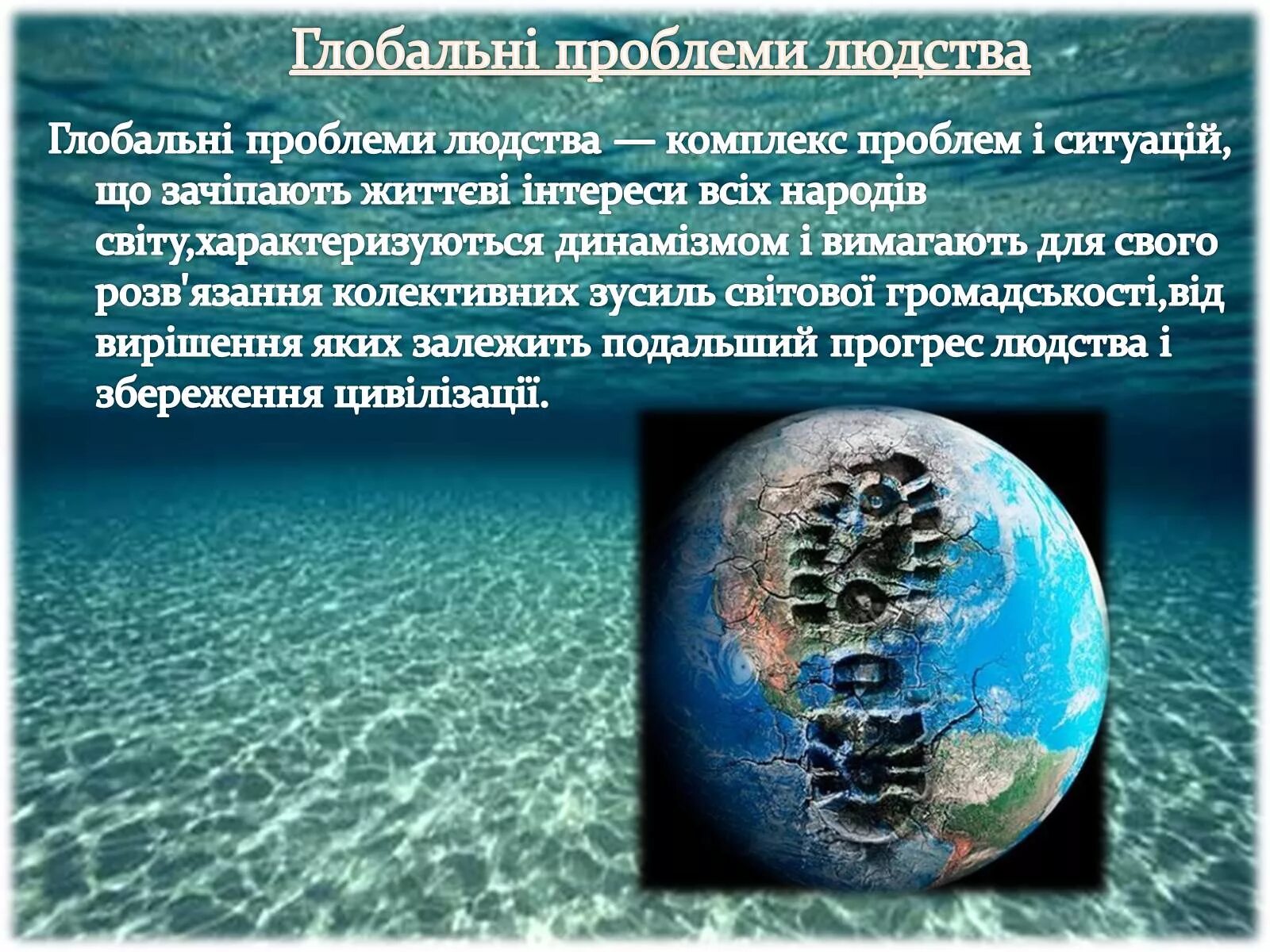 Глобальні проблеми людства

Глобальні проблеми людства — комплекс проблем і ситуацій, що зачіпають життєві інтереси всіх народів світу,характеризуються динамізмом і вимагають для свого розв'язання колективних зусиль світової громадськості,від вирішення яких залежить подальший прогрес людства і збереження цивілізації.